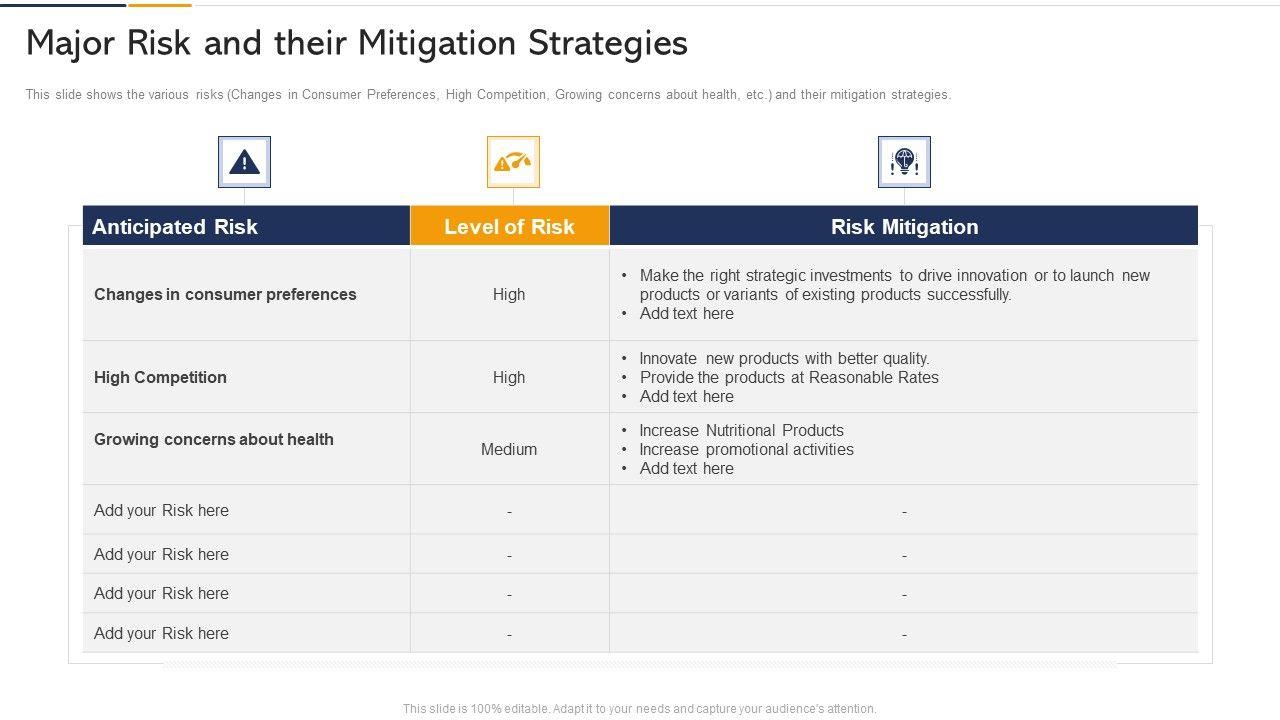 Major Risk and their Mitigation Strategies

This slide shows the various risks (Changes in Consumer Preferences, High Competition, Growing concerns about health, etc.) and their mitigation strategies.

| Anticipated Risk | Level of Risk | Risk Mitigation |
|---|---|---|
| Changes in consumer preferences | High | • Make the right strategic investments to drive innovation or to launch new products or variants of existing products successfully. • Add text here |
| High Competition | High | • Innovate new products with better quality. • Provide the products at Reasonable Rates • Add text here |
| Growing concerns about health | Medium | • Increase Nutritional Products • Increase promotional activities • Add text here |
| Add your Risk here | - | - |
| Add your Risk here | - | - |
| Add your Risk here | - | - |
| Add your Risk here | - | - |

This slide is 100% editable. Adapt it to your needs and capture your audience's attention.